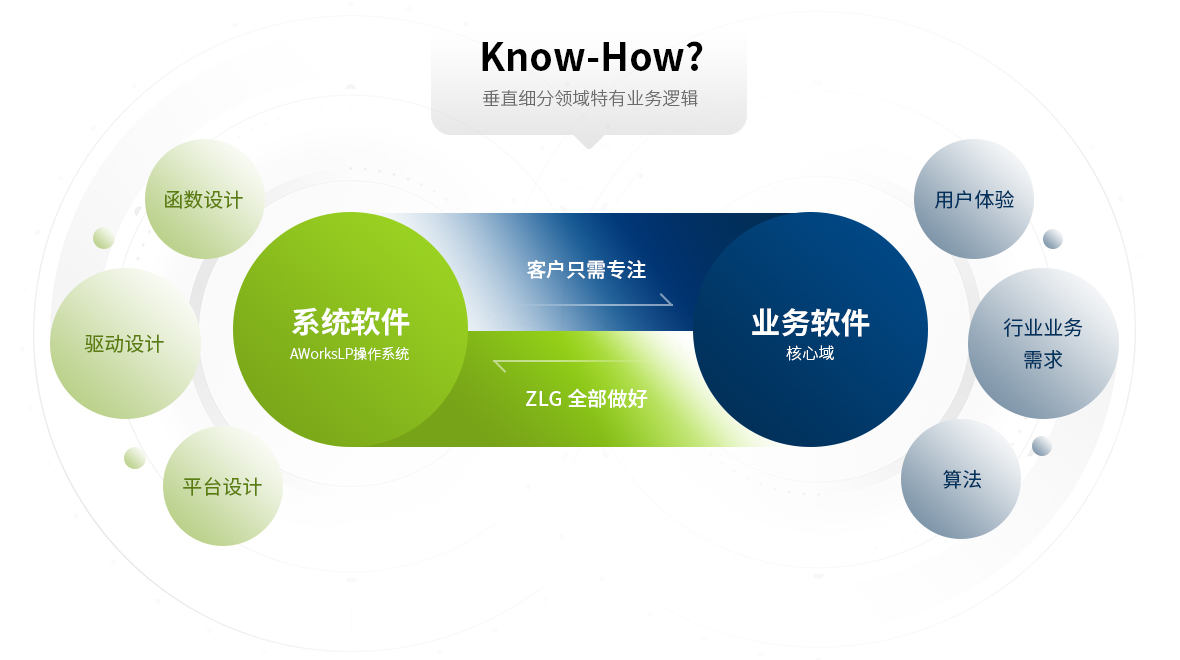 Know-How?
垂直细分领域特有业务逻辑

函数设计

驱动设计

平台设计

系统软件
AWorksLP操作系统

客户只需专注

ZLG 全部做好

业务软件
核心域

用户体验

行业业务需求

算法